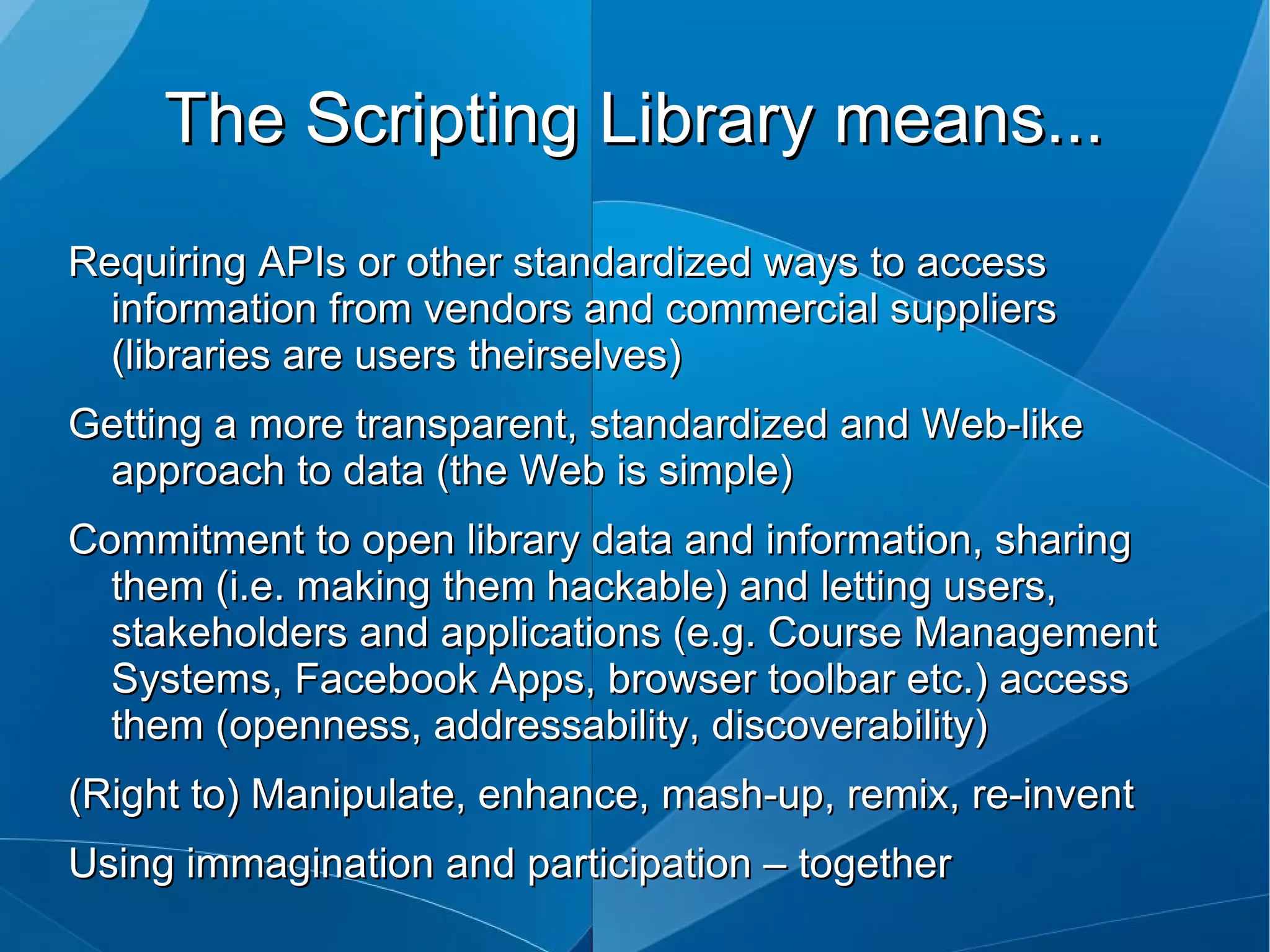 The Scripting Library means...

Requiring APIs or other standardized ways to access information from vendors and commercial suppliers (libraries are users theirselves)

Getting a more transparent, standardized and Web-like approach to data (the Web is simple)

Commitment to open library data and information, sharing them (i.e. making them hackable) and letting users, stakeholders and applications (e.g. Course Management Systems, Facebook Apps, browser toolbar etc.) access them (openness, addressability, discoverability)

(Right to) Manipulate, enhance, mash-up, remix, re-invent

Using immagination and participation – together